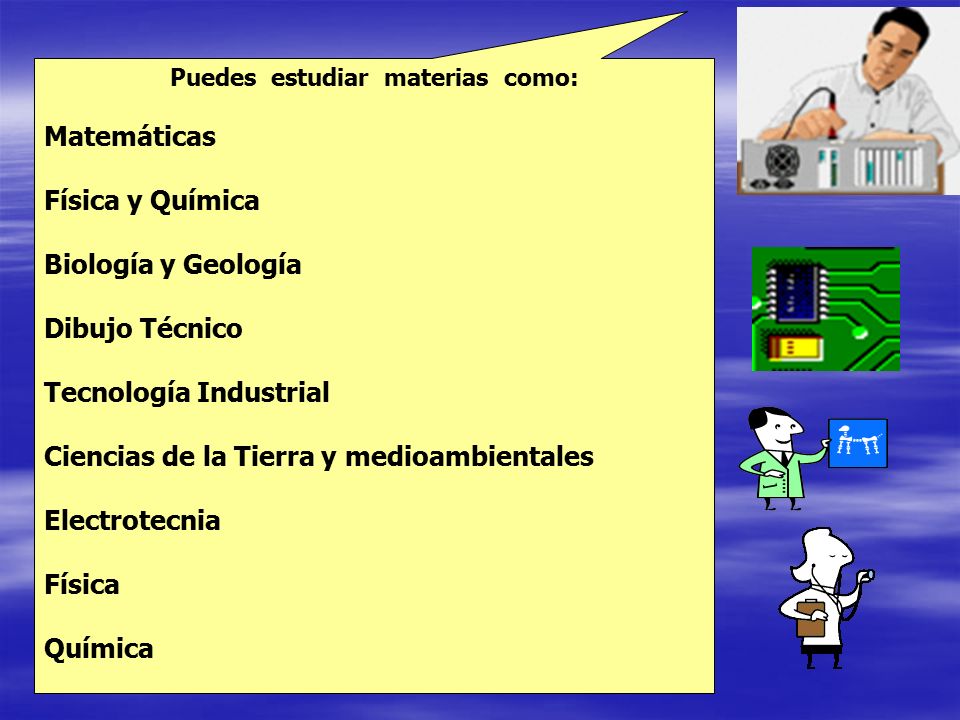 Puedes estudiar materias como:

Matemáticas

Física y Química

Biología y Geología

Dibujo Técnico

Tecnología Industrial

Ciencias de la Tierra y medioambientales

Electrotecnia

Física

Química